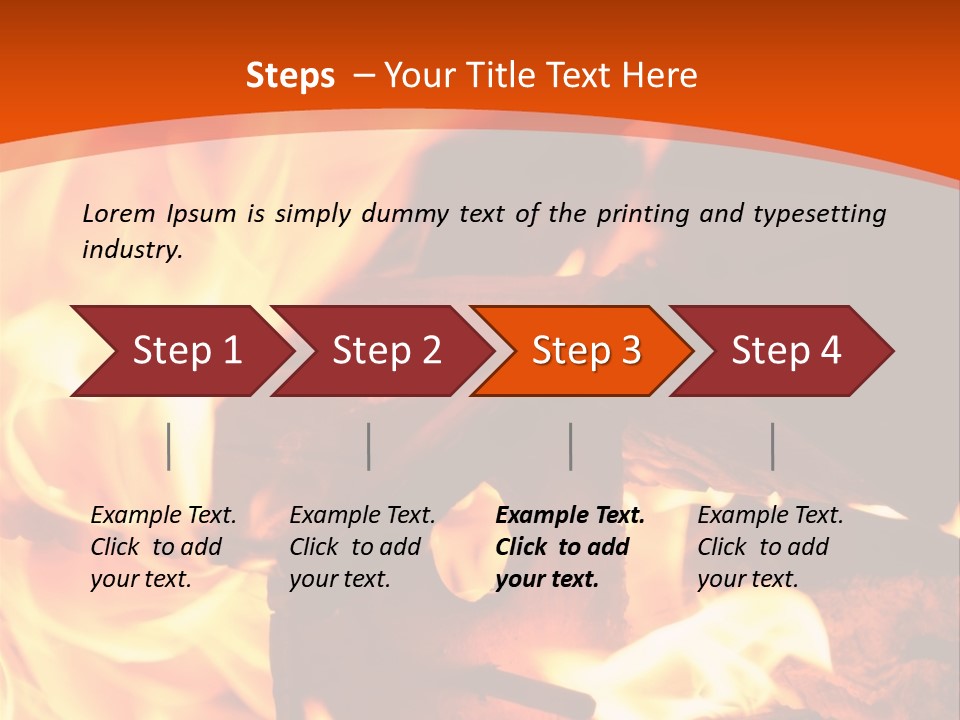 Steps – Your Title Text Here

Lorem Ipsum is simply dummy text of the printing and typesetting industry.

Step 1

Step 2

Step 3

Step 4

Example Text. Click to add your text.

Example Text. Click to add your text.

Example Text. Click to add your text.

Example Text. Click to add your text.